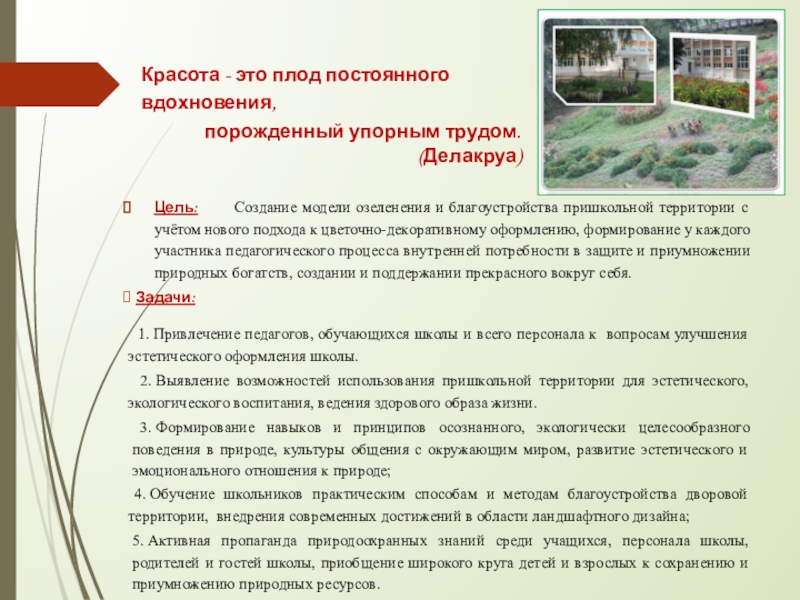 Красота - это плод постоянного вдохновения,
порожденный упорным трудом.
(Делакруа)

Цель: Создание модели озеленения и благоустройства пришкольной территории с учётом нового подхода к цветочно-декоративному оформлению, формирование у каждого участника педагогического процесса внутренней потребности в защите и приумножении природных богатств, создании и поддержании прекрасного вокруг себя.

Задачи:

1. Привлечение педагогов, обучающихся школы и всего персонала к вопросам улучшения эстетического оформления школы.

2. Выявление возможностей использования пришкольной территории для эстетического, экологического воспитания, ведения здорового образа жизни.

3. Формирование навыков и принципов осознанного, экологически целесообразного поведения в природе, культуры общения с окружающим миром, развитие эстетического и эмоционального отношения к природе;

4. Обучение школьников практическим способам и методам благоустройства дворовой территории, внедрения современных достижений в области ландшафтного дизайна;

5. Активная пропаганда природоохранных знаний среди учащихся, персонала школы, родителей и гостей школы, приобщение широкого круга детей и взрослых к сохранению и приумножению природных ресурсов.